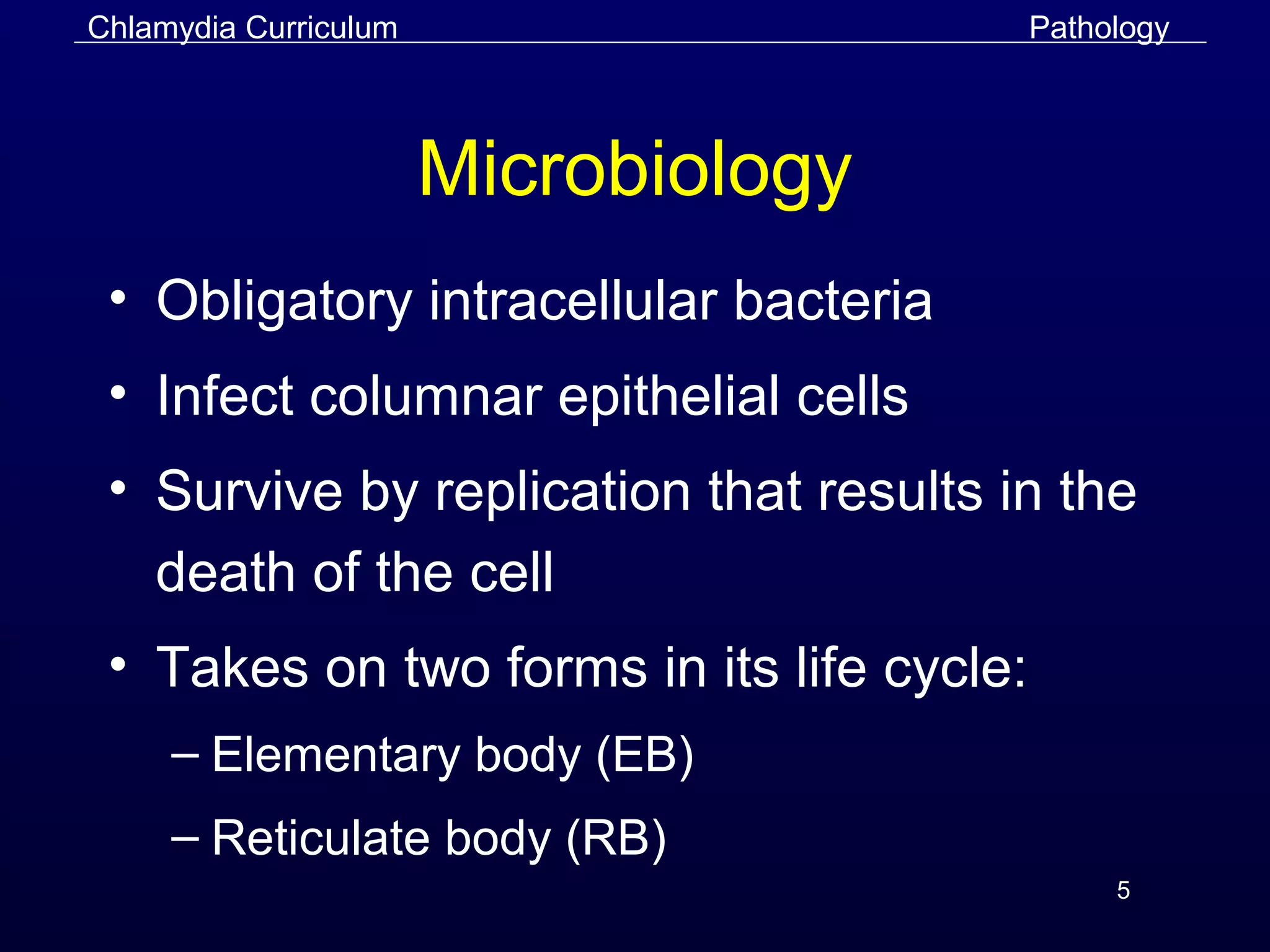 Chlamydia Curriculum Pathology

Microbiology

• Obligatory intracellular bacteria
• Infect columnar epithelial cells
• Survive by replication that results in the death of the cell
• Takes on two forms in its life cycle:
– Elementary body (EB)
– Reticulate body (RB)

5